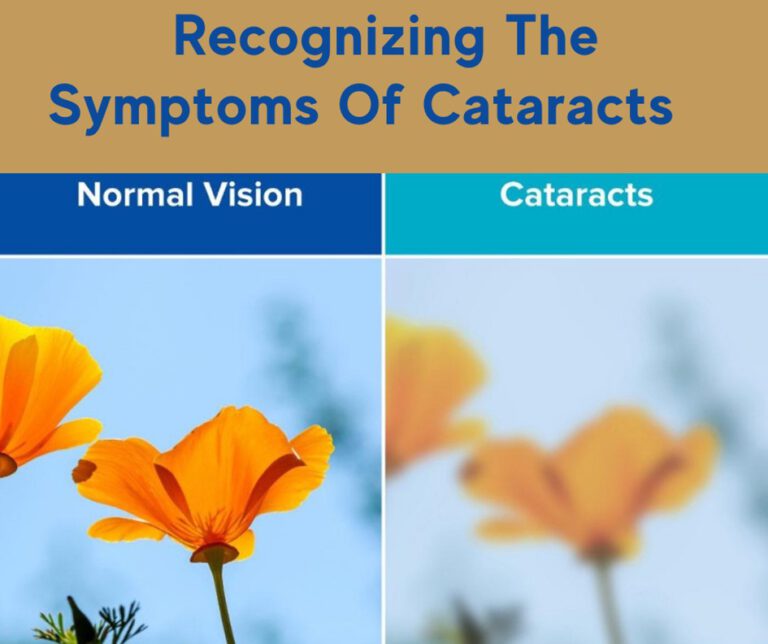 Recognizing The Symptoms Of Cataracts

Normal Vision

Cataracts